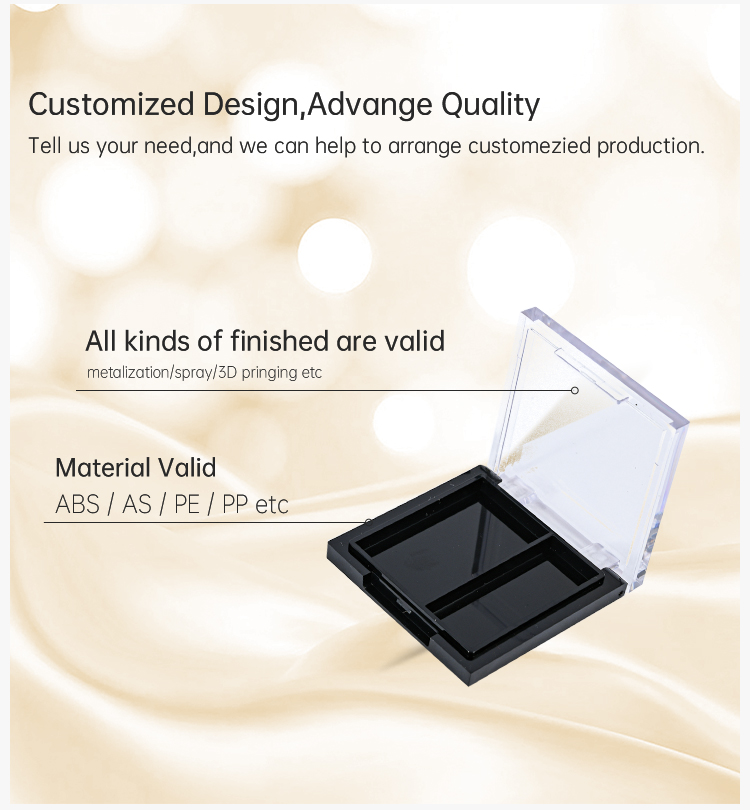 Customized Design,Advange Quality
Tell us your need,and we can help to arrange customezied production.

All kinds of finished are valid
metalization/spray/3D pringing etc

Material Valid
ABS / AS / PE / PP etc